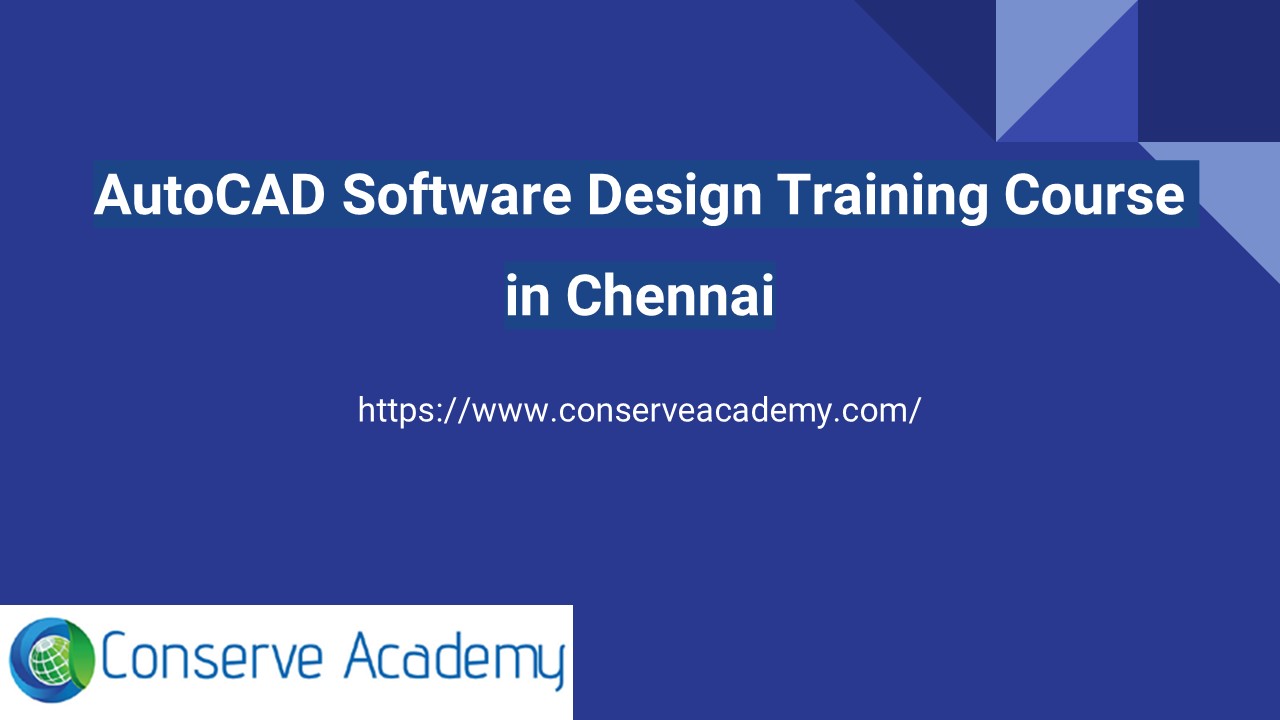 AutoCAD Software Design Training Course in Chennai

https://www.conserveacademy.com/

Conserve Academy